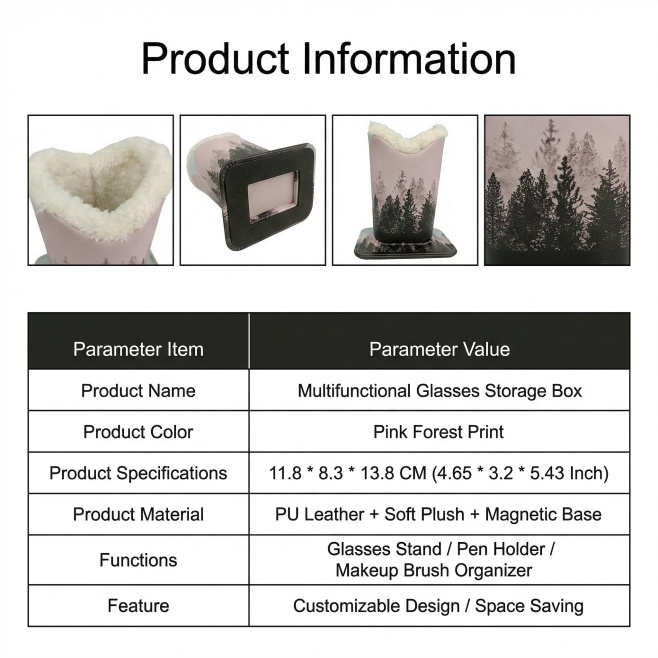 Product Information

| Parameter Item | Parameter Value |
|---|---|
| Product Name | Multifunctional Glasses Storage Box |
| Product Color | Pink Forest Print |
| Product Specifications | 11.8 * 8.3 * 13.8 CM (4.65 * 3.2 * 5.43 Inch) |
| Product Material | PU Leather + Soft Plush + Magnetic Base |
| Functions | Glasses Stand / Pen Holder / Makeup Brush Organizer |
| Feature | Customizable Design / Space Saving |